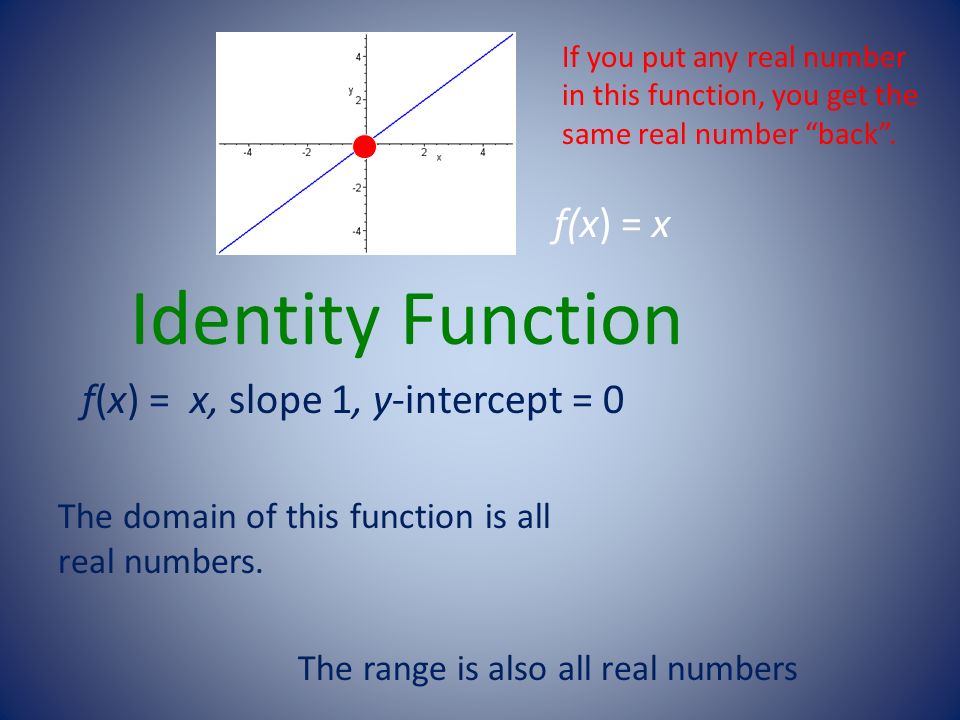 4
y 2
-4 -2 2 x 4
-2
-4

If you put any real number in this function, you get the same real number “back”.

$f(x) = x$

Identity Function

$f(x) = x$, slope 1, $y$-intercept = 0

The domain of this function is all real numbers.

The range is also all real numbers